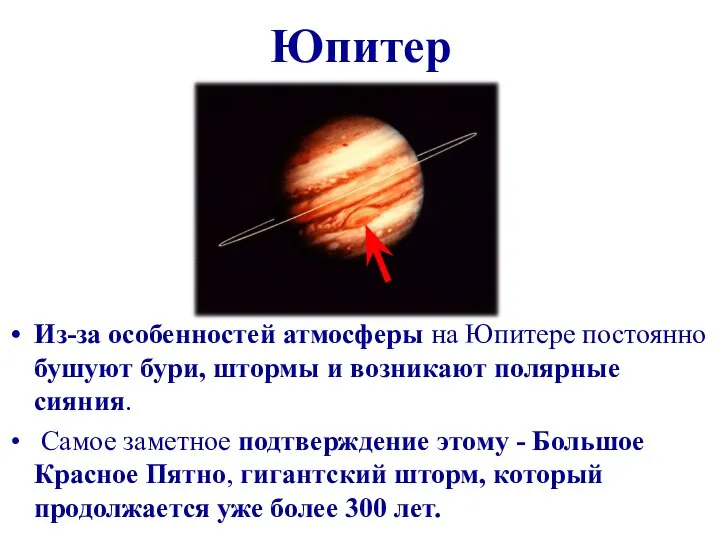 Юпитер

• Из-за особенностей атмосферы на Юпитере постоянно бушуют бури, штормы и возникают полярные сияния.

• Самое заметное подтверждение этому - Большое Красное Пятно, гигантский шторм, который продолжается уже более 300 лет.